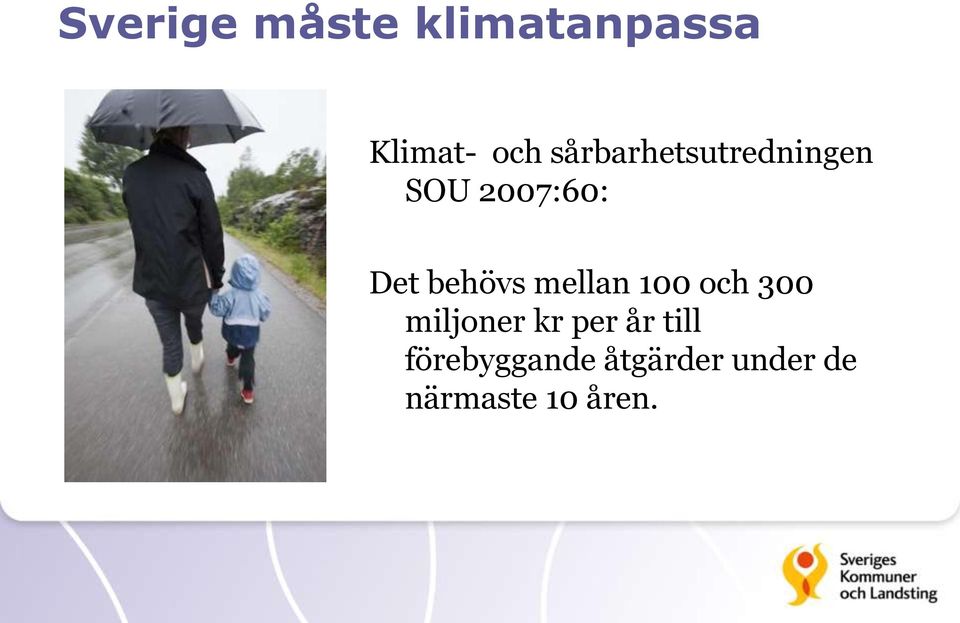 Sverige måste klimatanpassa

Klimat- och sårbarhetsutredningen SOU 2007:60:

Det behövs mellan 100 och 300 miljoner kr per år till förebyggande åtgärder under de närmaste 10 åren.

Sveriges Kommuner och Landsting